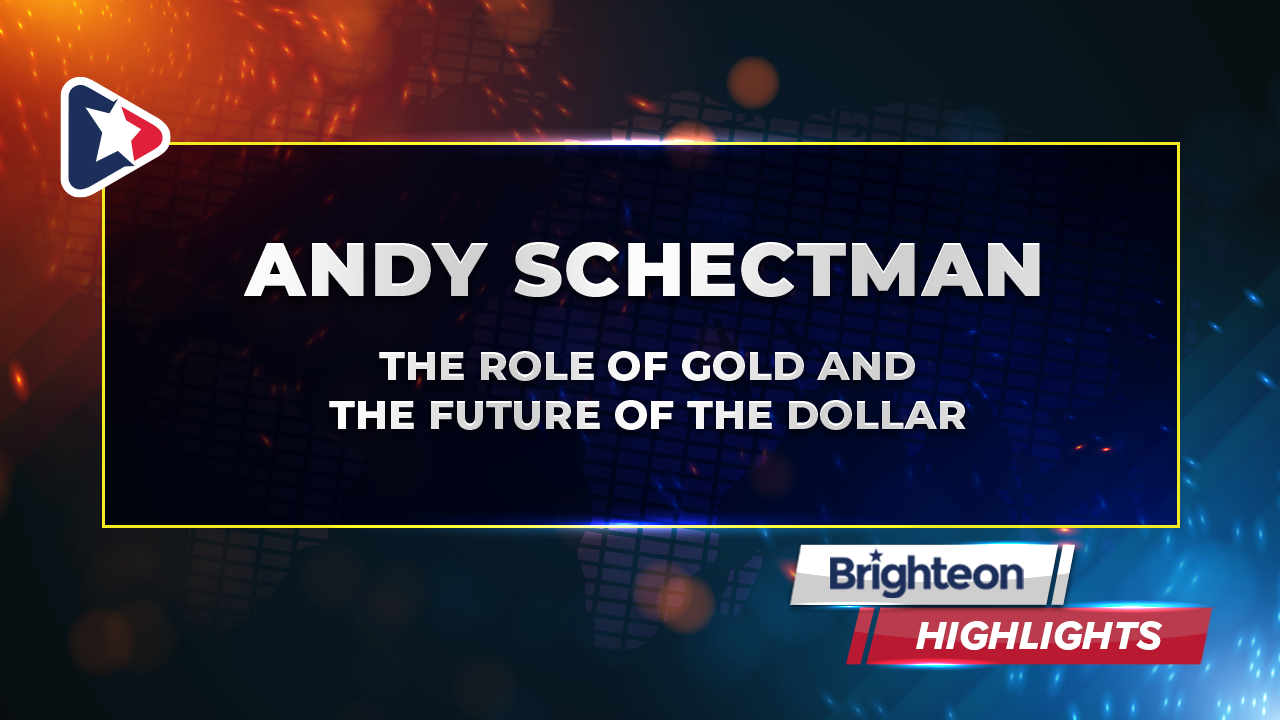 ANDY SCHECTMAN

THE ROLE OF GOLD AND THE FUTURE OF THE DOLLAR

Brighteon

HIGHLIGHTS